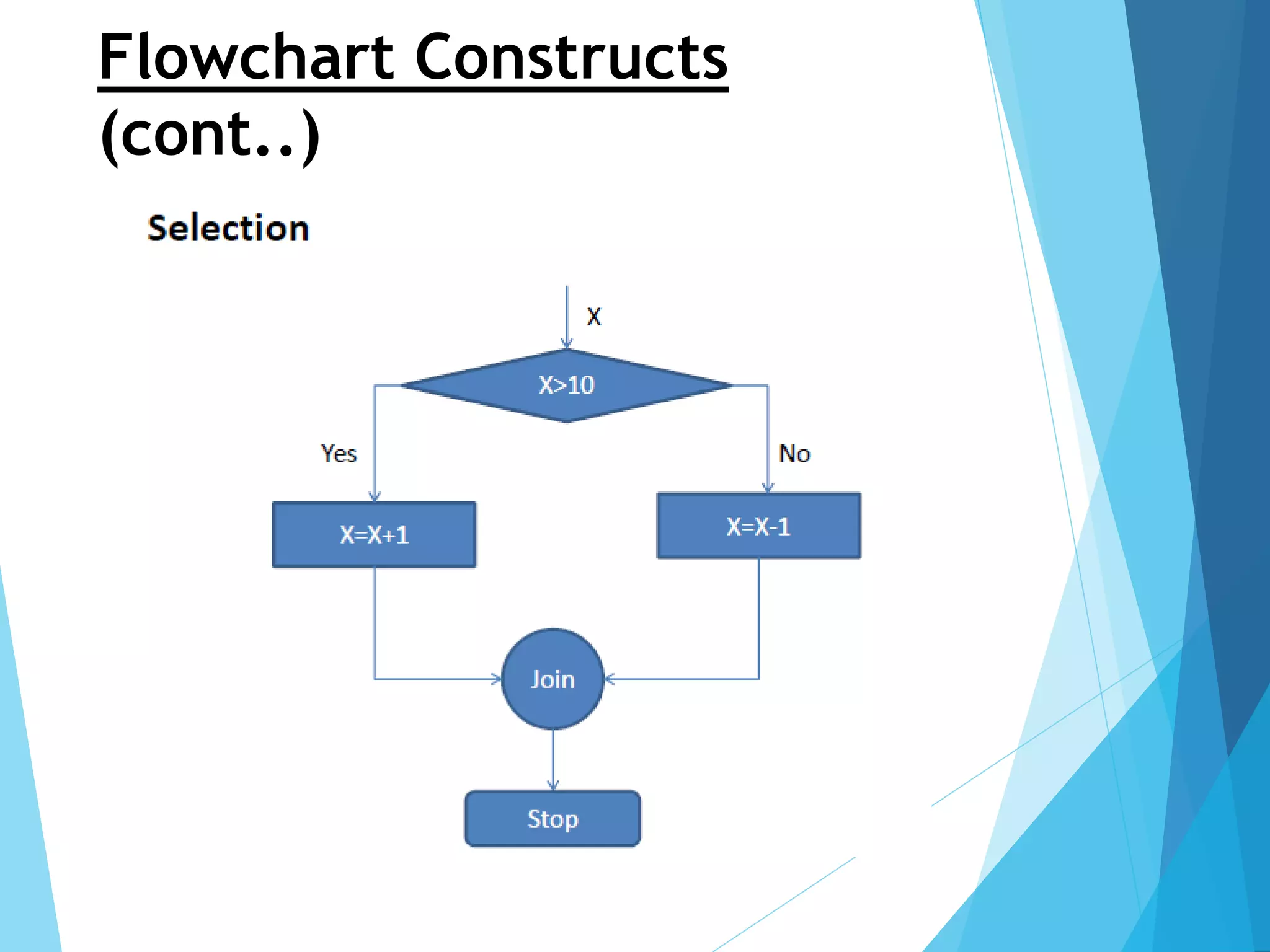 Flowchart Constructs (cont..)

Selection

X

X>10

Yes

No

X=X+1

X=X-1

Join

Stop